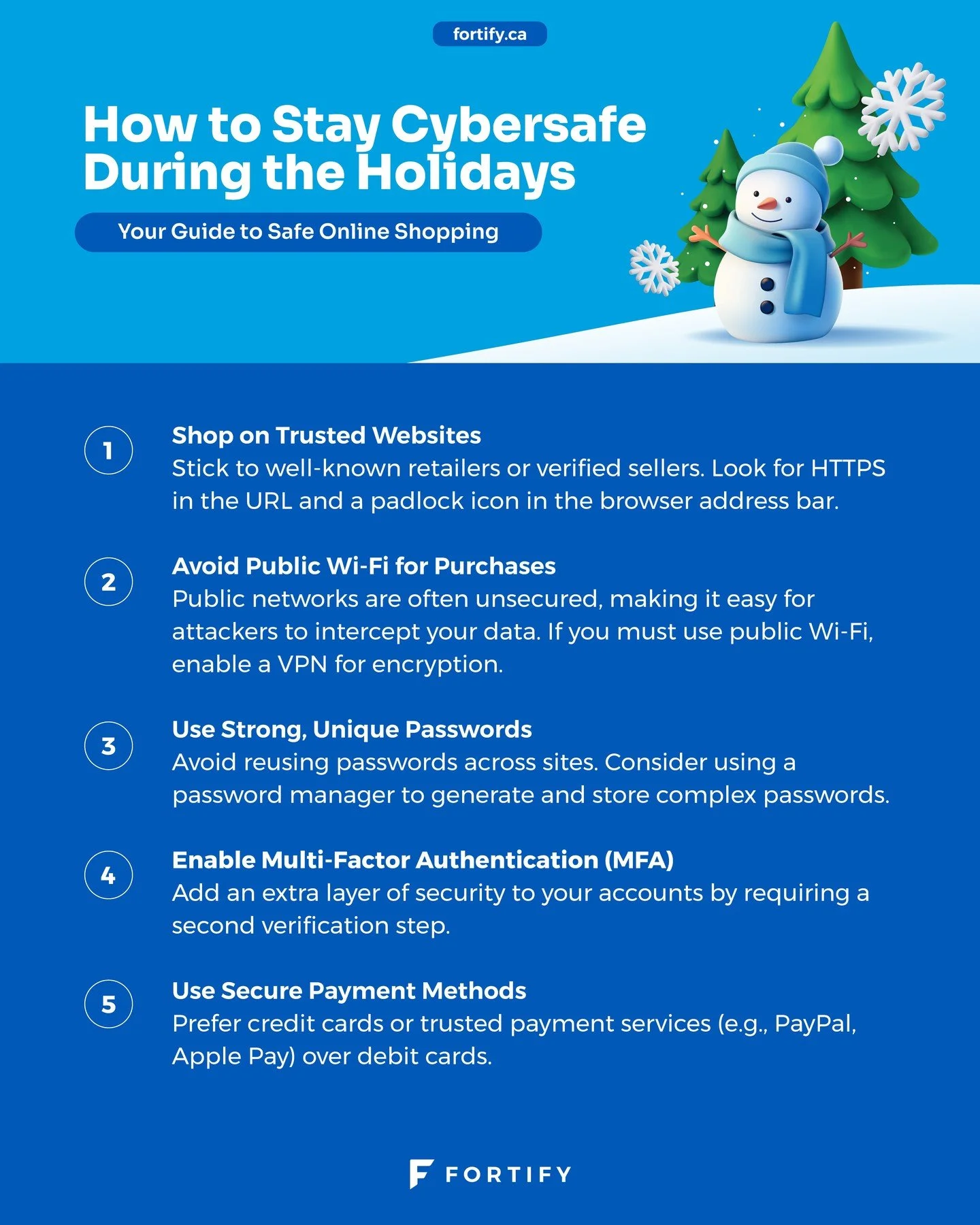 fortify.ca

How to Stay Cybersafe During the Holidays

Your Guide to Safe Online Shopping

1
Shop on Trusted Websites
Stick to well-known retailers or verified sellers. Look for HTTPS in the URL and a padlock icon in the browser address bar.

2
Avoid Public Wi-Fi for Purchases
Public networks are often unsecured, making it easy for attackers to intercept your data. If you must use public Wi-Fi, enable a VPN for encryption.

3
Use Strong, Unique Passwords
Avoid reusing passwords across sites. Consider using a password manager to generate and store complex passwords.

4
Enable Multi-Factor Authentication (MFA)
Add an extra layer of security to your accounts by requiring a second verification step.

5
Use Secure Payment Methods
Prefer credit cards or trusted payment services (e.g., PayPal, Apple Pay) over debit cards.

FORTIFY